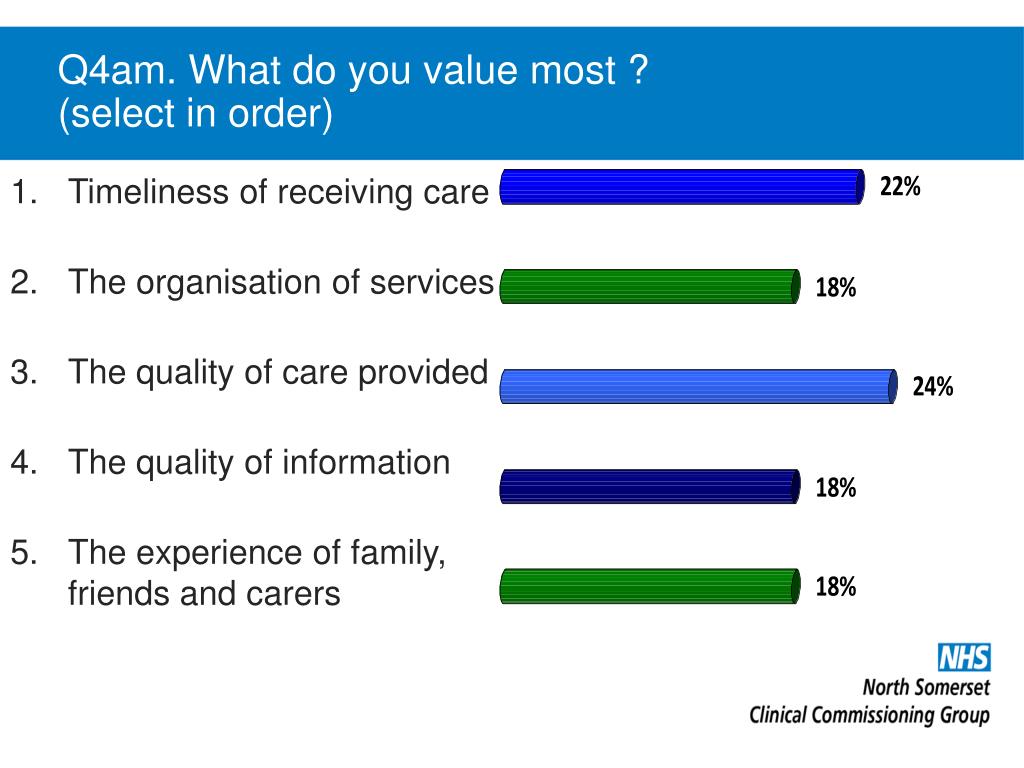 Q4am. What do you value most ?
(select in order)

1. Timeliness of receiving care

2. The organisation of services

3. The quality of care provided

4. The quality of information

5. The experience of family, friends and carers

22%

18%

24%

18%

18%

NHS
North Somerset
Clinical Commissioning Group